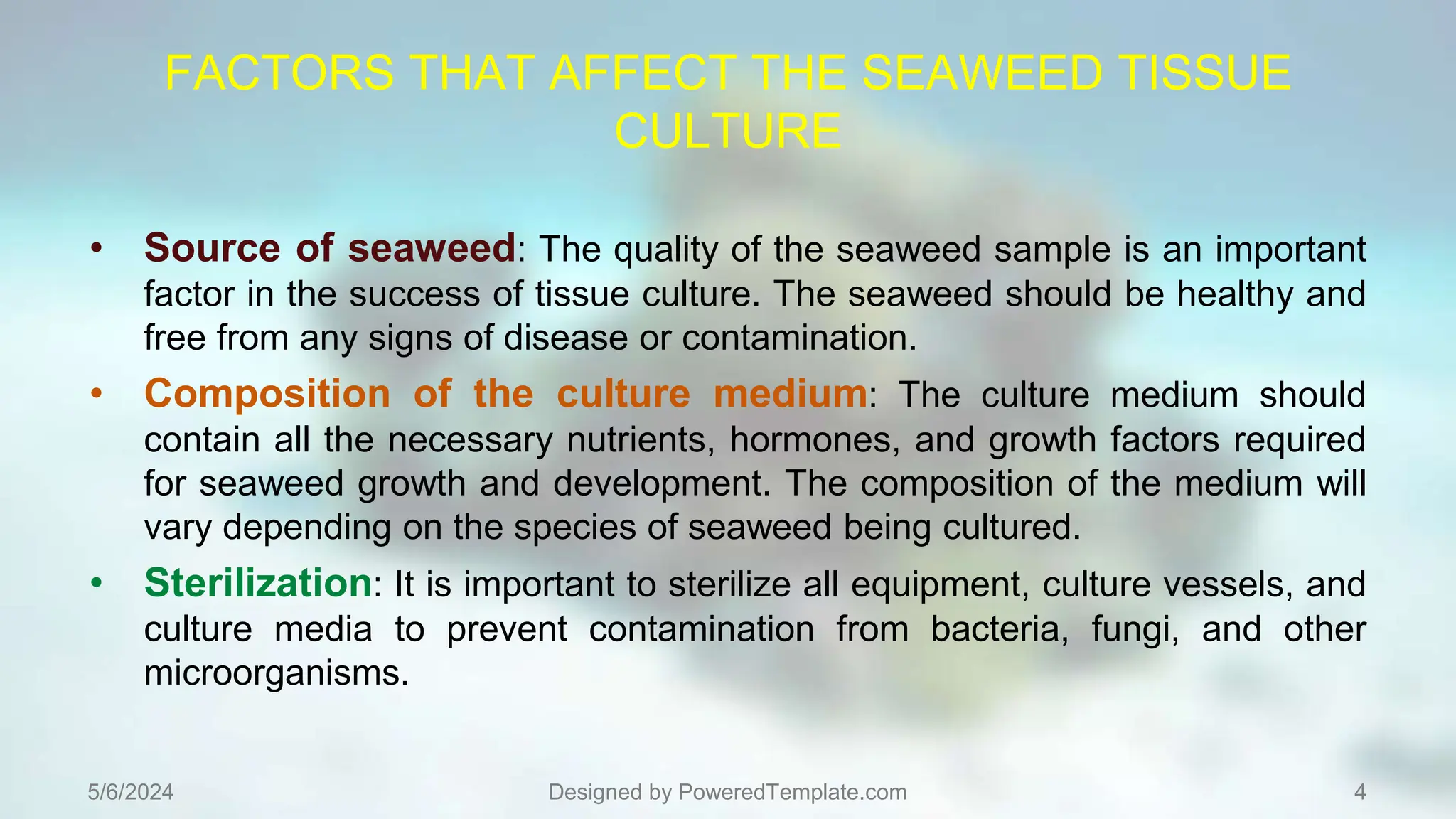 FACTORS THAT AFFECT THE SEAWEED TISSUE CULTURE

• Source of seaweed: The quality of the seaweed sample is an important factor in the success of tissue culture. The seaweed should be healthy and free from any signs of disease or contamination.

• Composition of the culture medium: The culture medium should contain all the necessary nutrients, hormones, and growth factors required for seaweed growth and development. The composition of the medium will vary depending on the species of seaweed being cultured.

• Sterilization: It is important to sterilize all equipment, culture vessels, and culture media to prevent contamination from bacteria, fungi, and other microorganisms.

5/6/2024

Designed by PoweredTemplate.com

4